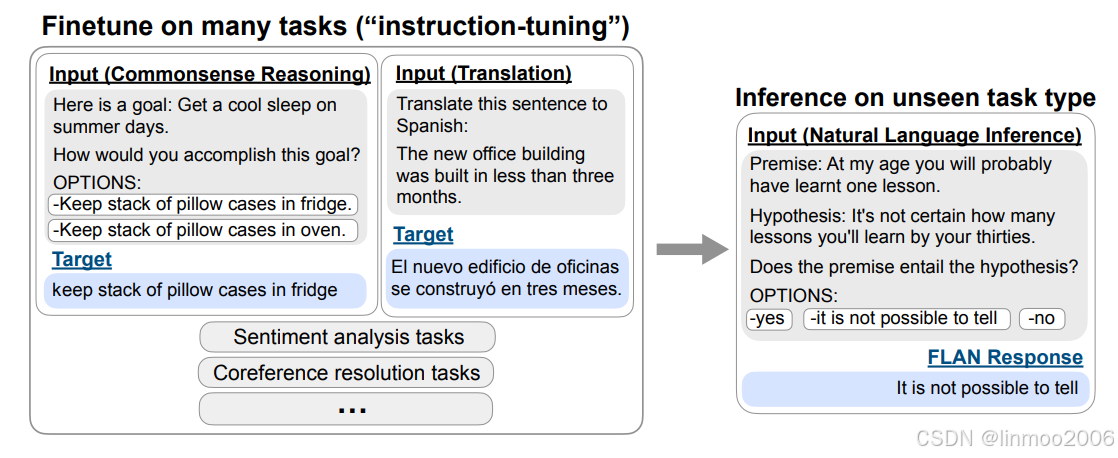 Finetune on many tasks (“instruction-tuning”)

Input (Commonsense Reasoning)

Here is a goal: Get a cool sleep on summer days.

How would you accomplish this goal?

OPTIONS:

-Keep stack of pillow cases in fridge.

-Keep stack of pillow cases in oven.

Target

keep stack of pillow cases in fridge

Input (Translation)

Translate this sentence to Spanish:

The new office building was built in less than three months.

Target

El nuevo edificio de oficinas se construyó en tres meses.

Sentiment analysis tasks

Coreference resolution tasks

...

Inference on unseen task type

Input (Natural Language Inference)

Premise: At my age you will probably have learnt one lesson.

Hypothesis: It's not certain how many lessons you'll learn by your thirties.

Does the premise entail the hypothesis?

OPTIONS:

-yes -it is not possible to tell -no

FLAN Response

It is not possible to tell

CSDN @linmoo2006